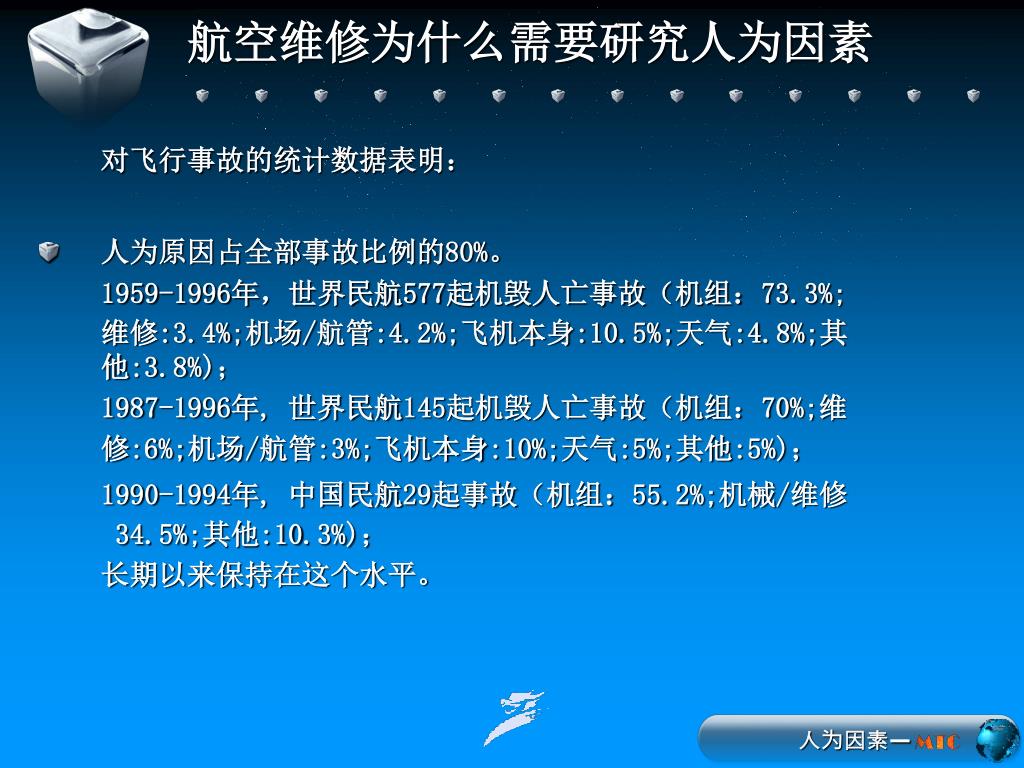 航空维修为什么需要研究人为因素

对飞行事故的统计数据表明：

人为原因占全部事故比例的80%。
1959-1996年，世界民航577起机毁人亡事故（机组：73.3%;维修:3.4%;机场/航管:4.2%;飞机本身:10.5%;天气:4.8%;其他:3.8%)；
1987-1996年, 世界民航145起机毁人亡事故（机组：70%;维修:6%;机场/航管:3%;飞机本身:10%;天气:5%;其他:5%)；
1990-1994年, 中国民航29起事故（机组：55.2%;机械/维修 34.5%;其他:10.3%)；
长期以来保持在这个水平。

人为因素— MIC